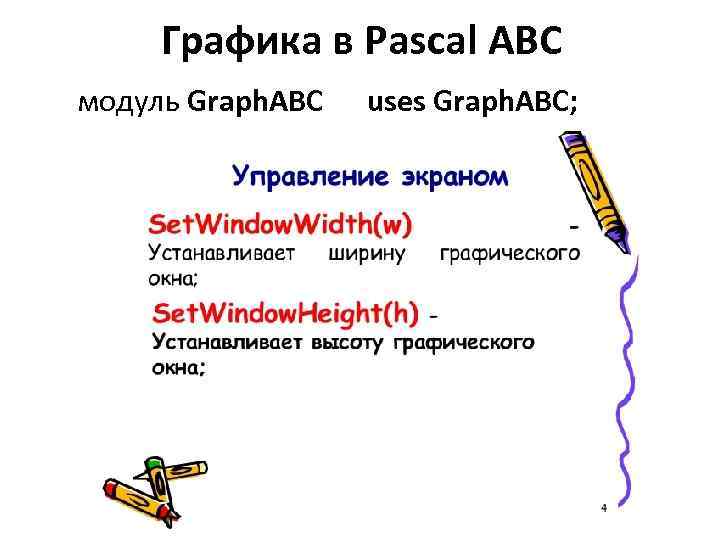 Графика в Pascal ABC

модуль GraphABC     uses GraphABC;

Управление экраном

SetWindowWidth(w) - Устанавливает ширину графического окна;

SetWindowHeight(h) - Устанавливает высоту графического окна;

4